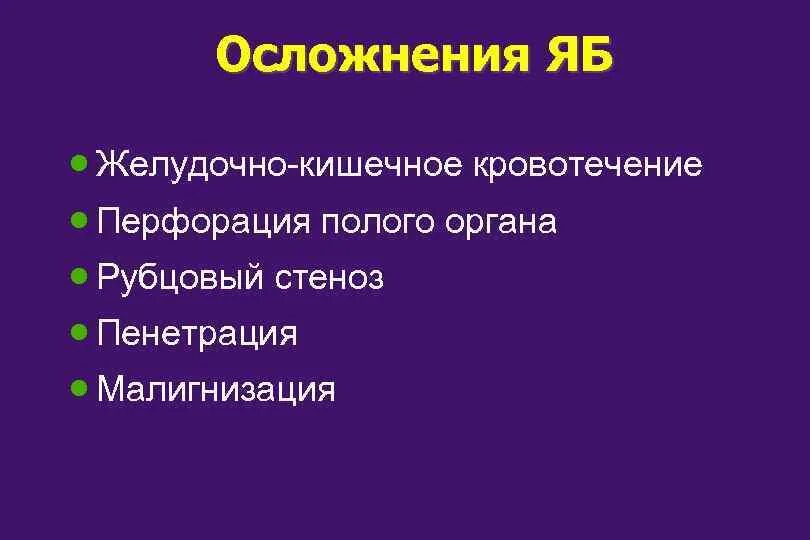 Осложнения ЯБ

- Желудочно-кишечное кровотечение
- Перфорация полого органа
- Рубцовый стеноз
- Пенетрация
- Малигнизация